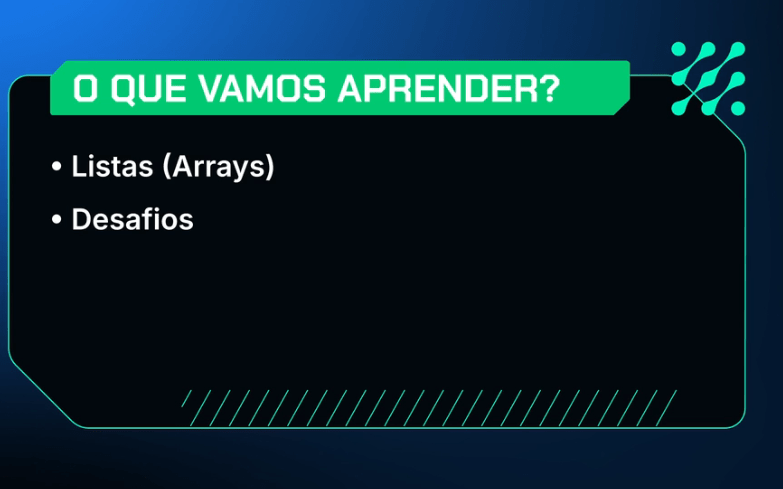 O QUE VAMOS APRENDER?

• Listas (Arrays)
• Desafios